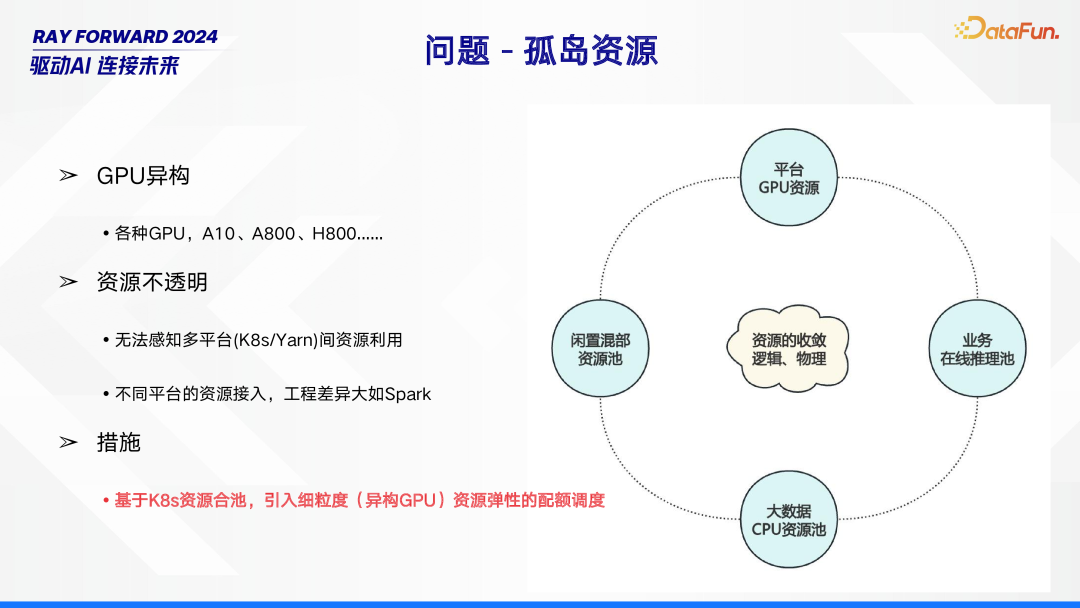 RAY FORWARD 2024
驱动AI 连接未来

问题 - 孤岛资源

DataFun.

➢ GPU异构

• 各种GPU，A10、A800、H800……

➢ 资源不透明

• 无法感知多平台(K8s/Yarn)间资源利用

• 不同平台的资源接入，工程差异大如Spark

➢ 措施

• 基于K8s资源合池，引入细粒度（异构GPU）资源弹性的配额调度

平台
GPU资源

闲置混部
资源池

资源的收敛
逻辑、物理

业务
在线推理池

大数据
CPU资源池